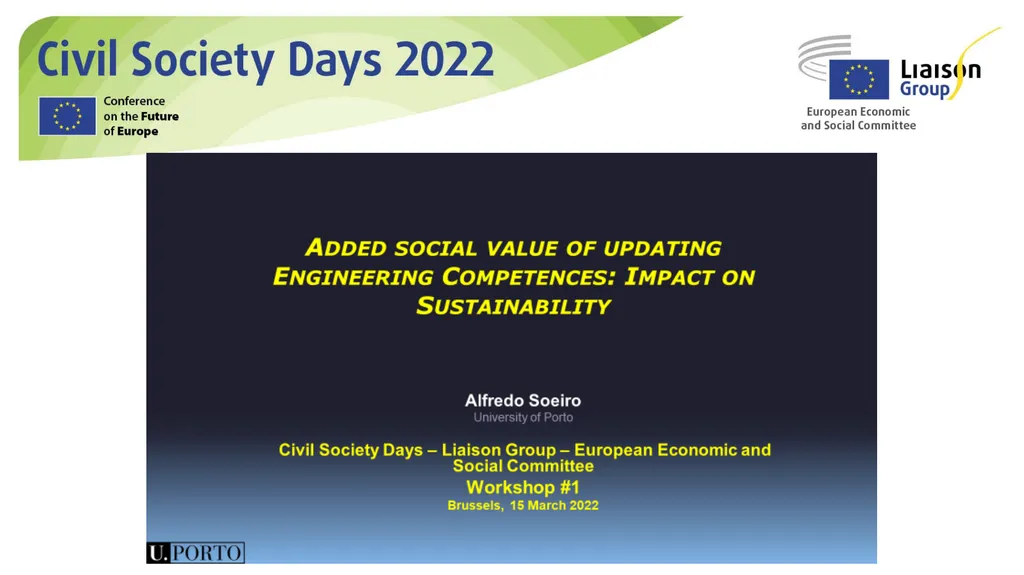 Civil Society Days 2022

Conference on the Future of Europe

Liaison Group

European Economic and Social Committee

ADDED SOCIAL VALUE OF UPDATING ENGINEERING COMPETENCES: IMPACT ON SUSTAINABILITY

Alfredo Soeiro
University of Porto

Civil Society Days – Liaison Group – European Economic and Social Committee
Workshop #1
Brussels, 15 March 2022

U.PORTO